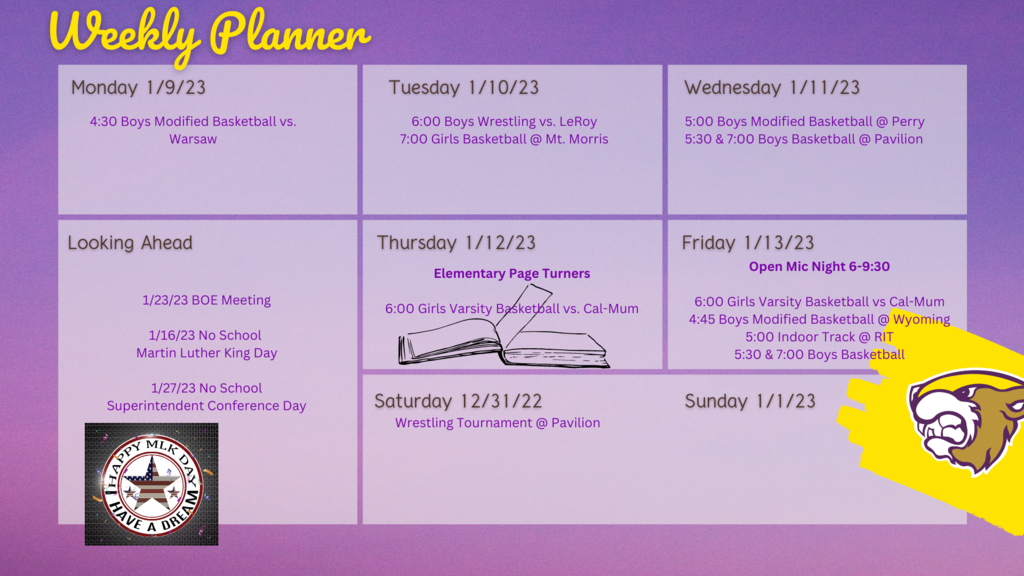 Weekly Planner

Monday 1/9/23

4:30 Boys Modified Basketball vs. Warsaw

Tuesday 1/10/23

6:00 Boys Wrestling vs. LeRoy
7:00 Girls Basketball @ Mt. Morris

Wednesday 1/11/23

5:00 Boys Modified Basketball @ Perry
5:30 & 7:00 Boys Basketball @ Pavilion

Looking Ahead

1/23/23 BOE Meeting

1/16/23 No School
Martin Luther King Day

1/27/23 No School
Superintendent Conference Day

HAPPY MLK DAY
HAVE A DREAM

Thursday 1/12/23

Elementary Page Turners

6:00 Girls Varsity Basketball vs. Cal-Mum

Friday 1/13/23

Open Mic Night 6-9:30

6:00 Girls Varsity Basketball vs Cal-Mum
4:45 Boys Modified Basketball @ Wyoming
5:00 Indoor Track @ RIT
5:30 & 7:00 Boys Basketball

Saturday 12/31/22

Wrestling Tournament @ Pavilion

Sunday 1/1/23